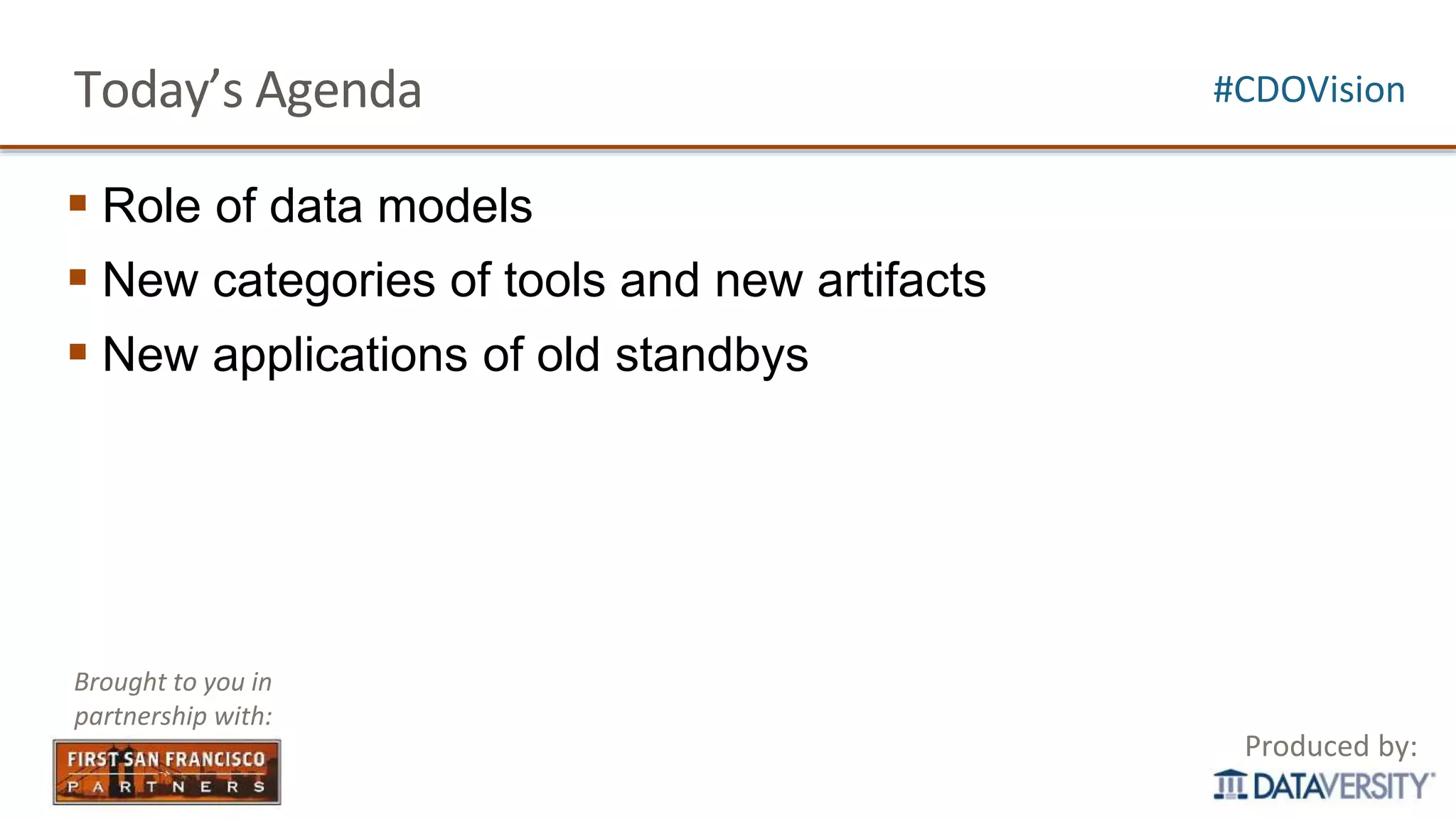 Today's Agenda

#CDOVision

▪ Role of data models
▪ New categories of tools and new artifacts
▪ New applications of old standbys

Brought to you in partnership with:

FIRST SAN FRANCISCO
PARTNERS

Produced by:
DATAVERSITY